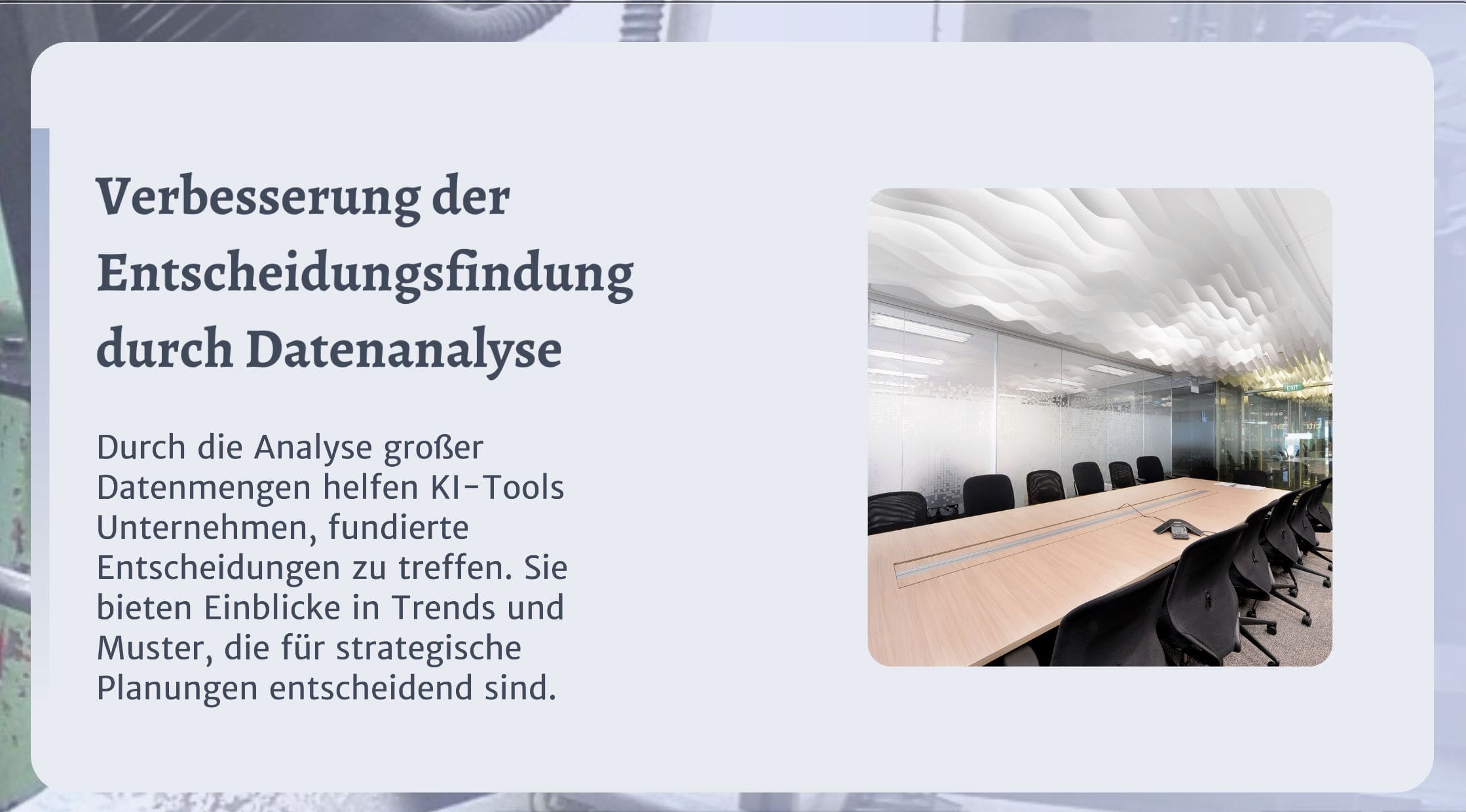 Verbesserung der Entscheidungsfindung durch Datenanalyse

Durch die Analyse großer Datenmengen helfen KI-Tools Unternehmen, fundierte Entscheidungen zu treffen. Sie bieten Einblicke in Trends und Muster, die für strategische Planungen entscheidend sind.

EXIT